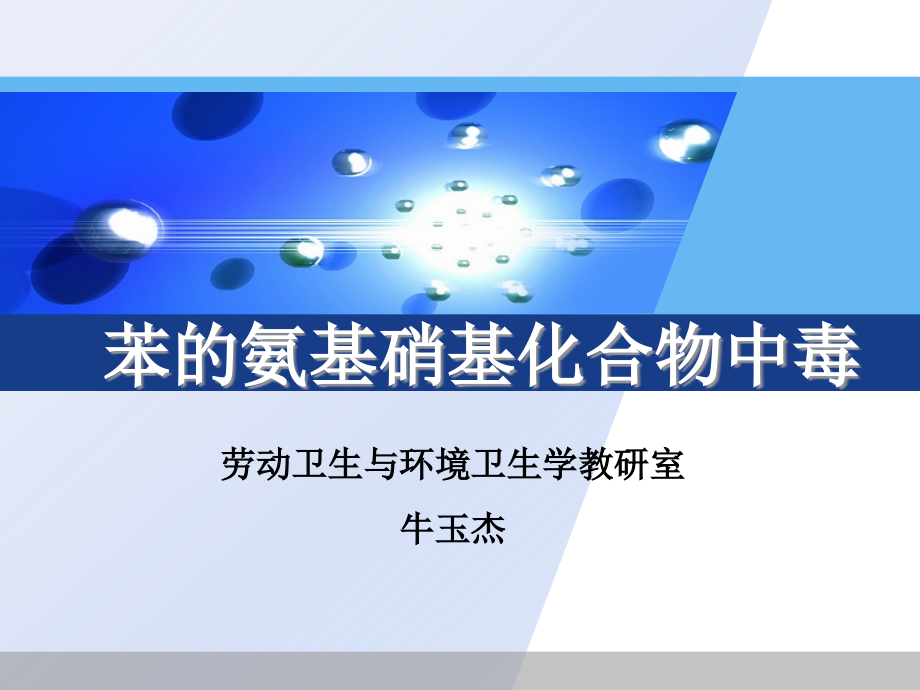 苯的氨基硝基化合物中毒

劳动卫生与环境卫生学教研室

牛玉杰